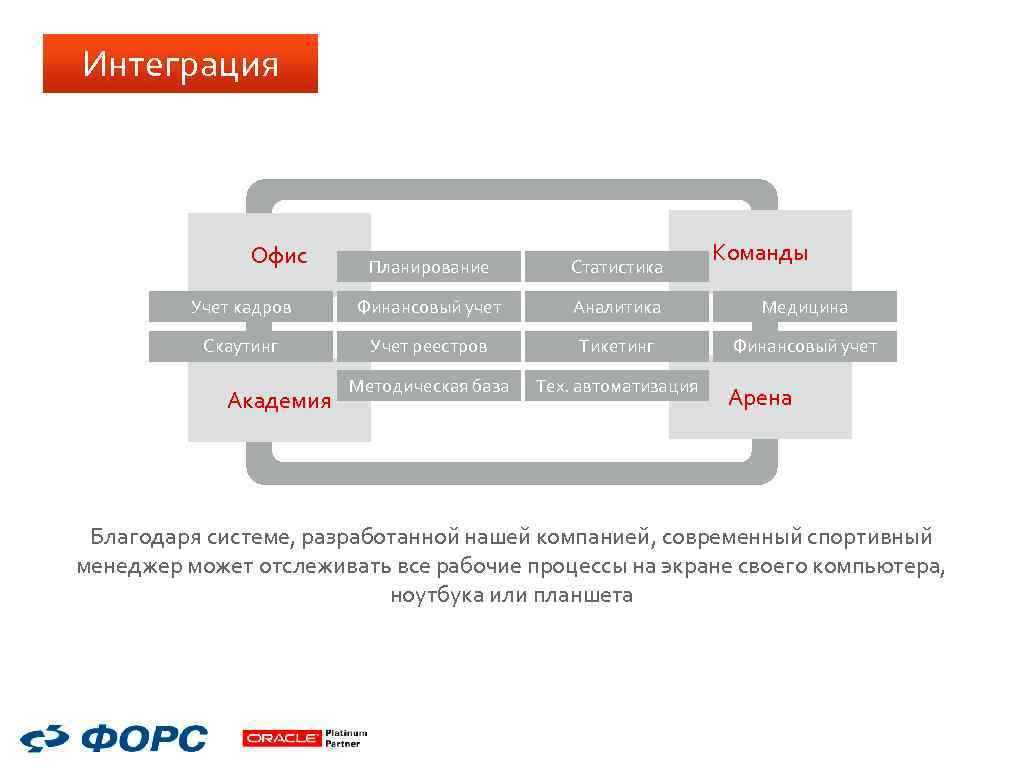 Интеграция

Офис

Планирование

Статистика

Команды

Учет кадров

Финансовый учет

Аналитика

Медицина

Скаутинг

Учет реестров

Тикетинг

Финансовый учет

Академия

Методическая база

Тех. автоматизация

Арена

Благодаря системе, разработанной нашей компанией, современный спортивный менеджер может отслеживать все рабочие процессы на экране своего компьютера, ноутбука или планшета

ФОРС

ORACLE Platinum Partner